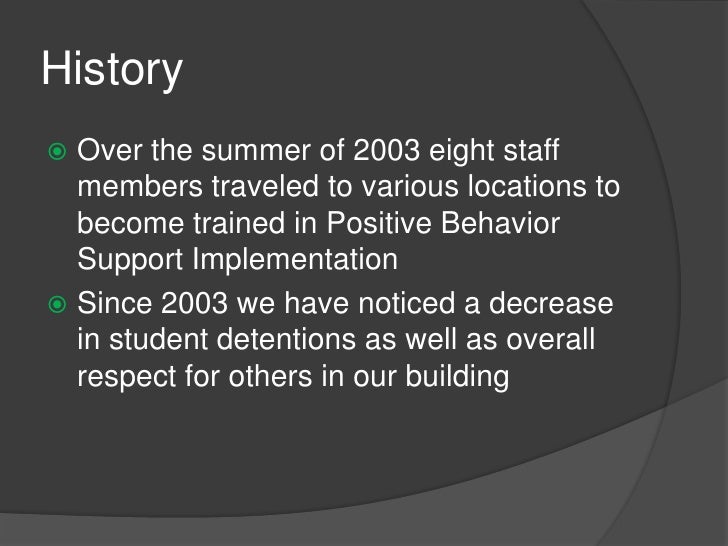 History

Over the summer of 2003 eight staff members traveled to various locations to become trained in Positive Behavior Support Implementation

Since 2003 we have noticed a decrease in student detentions as well as overall respect for others in our building